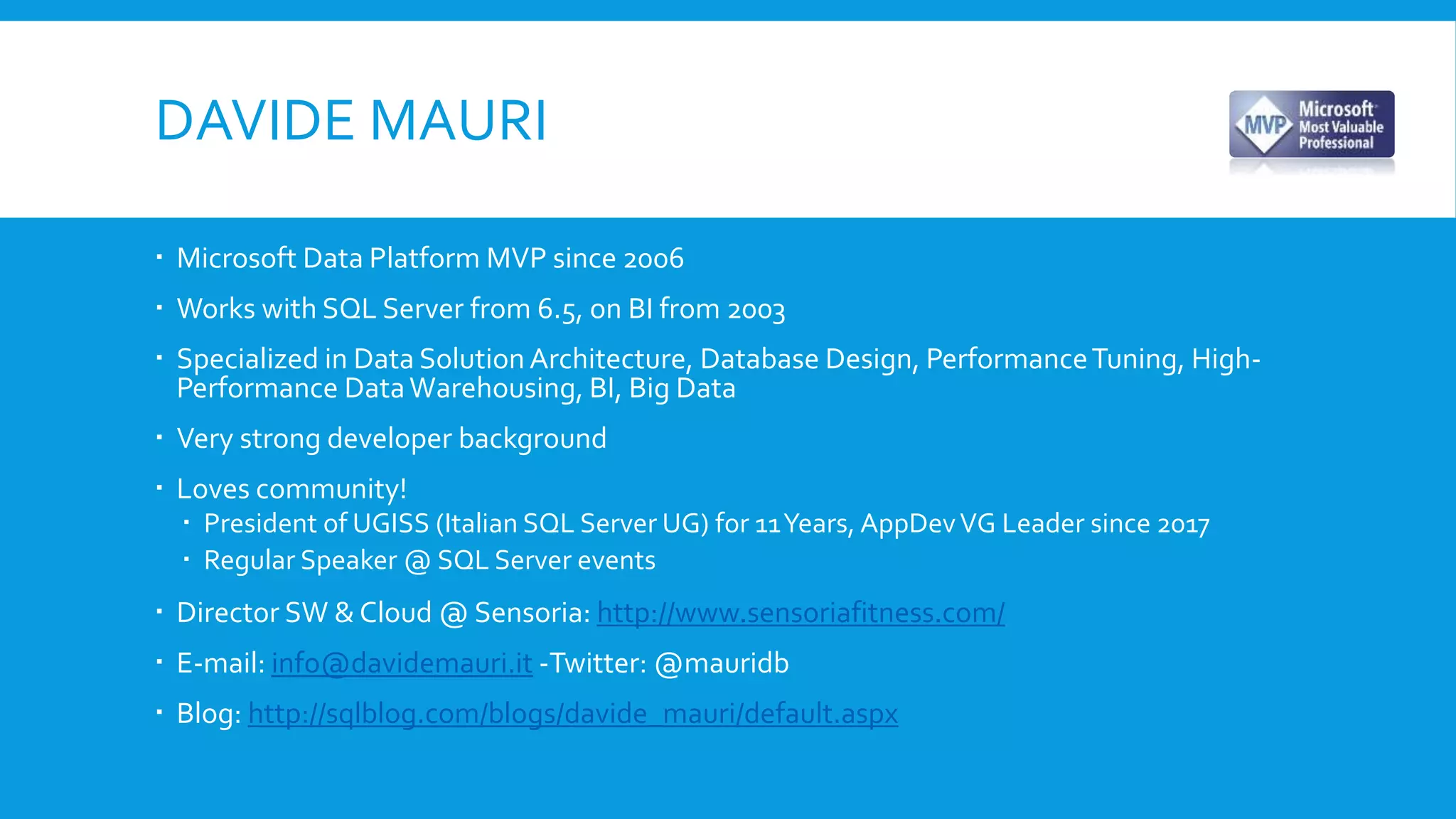 DAVIDE MAURI

MVP Microsoft Most Valuable Professional

- Microsoft Data Platform MVP since 2006
- Works with SQL Server from 6.5, on BI from 2003
- Specialized in Data Solution Architecture, Database Design, Performance Tuning, High-Performance Data Warehousing, BI, Big Data
- Very strong developer background
- Loves community!
  - President of UGISS (Italian SQL Server UG) for 11 Years, AppDev VG Leader since 2017
  - Regular Speaker @ SQL Server events
- Director SW & Cloud @ Sensoria: http://www.sensoriafitness.com/
- E-mail: info@davidemauri.it -Twitter: @mauridb
- Blog: http://sqlblog.com/blogs/davide_mauri/default.aspx